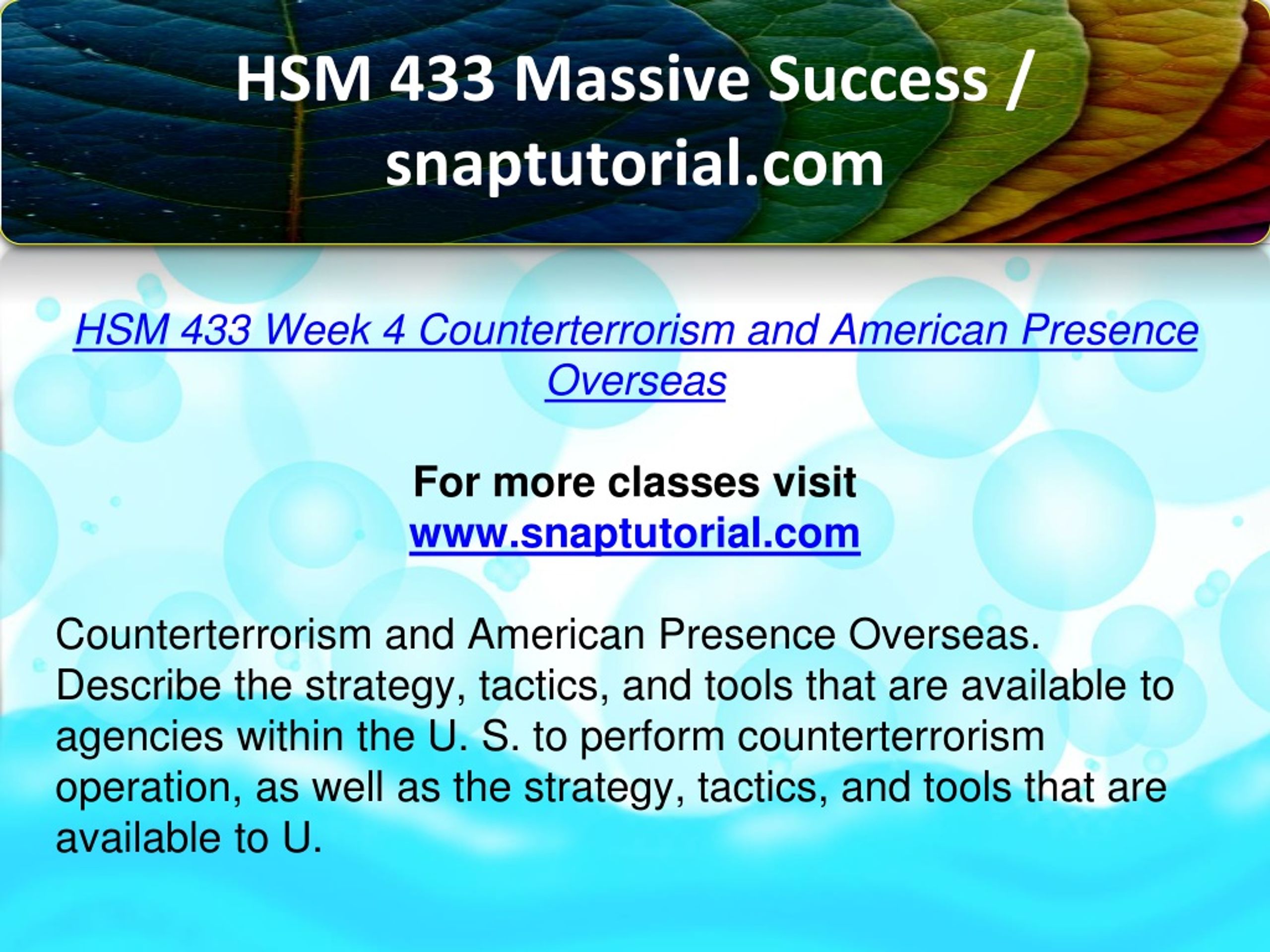 HSM 433 Massive Success / snaptutorial.com

HSM 433 Week 4 Counterterrorism and American Presence Overseas

For more classes visit
www.snaptutorial.com

Counterterrorism and American Presence Overseas. Describe the strategy, tactics, and tools that are available to agencies within the U. S. to perform counterterrorism operation, as well as the strategy, tactics, and tools that are available to U.